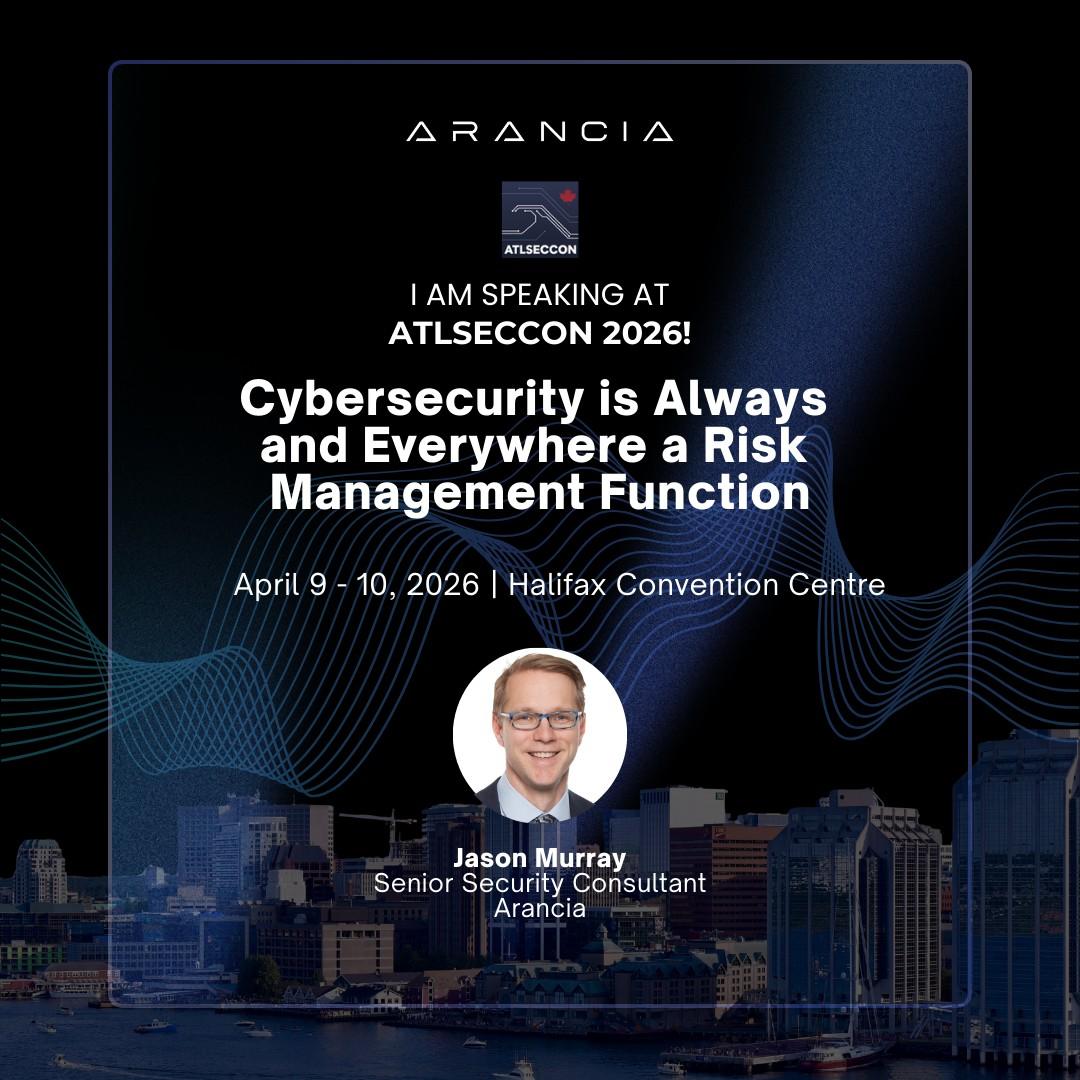 ARANCIA

ATLSECCON

I AM SPEAKING AT
ATLSECCON 2026!

Cybersecurity is Always and Everywhere a Risk Management Function

April 9 - 10, 2026 | Halifax Convention Centre

Jason Murray
Senior Security Consultant
Arancia